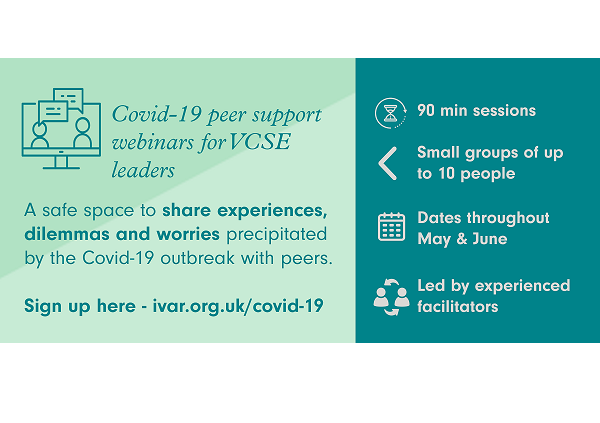 Covid-19 peer support webinars for VCSE leaders

A safe space to share experiences, dilemmas and worries precipitated by the Covid-19 outbreak with peers.

Sign up here - ivar.org.uk/covid-19

90 min sessions

Small groups of up to 10 people

Dates throughout May & June

Led by experienced facilitators